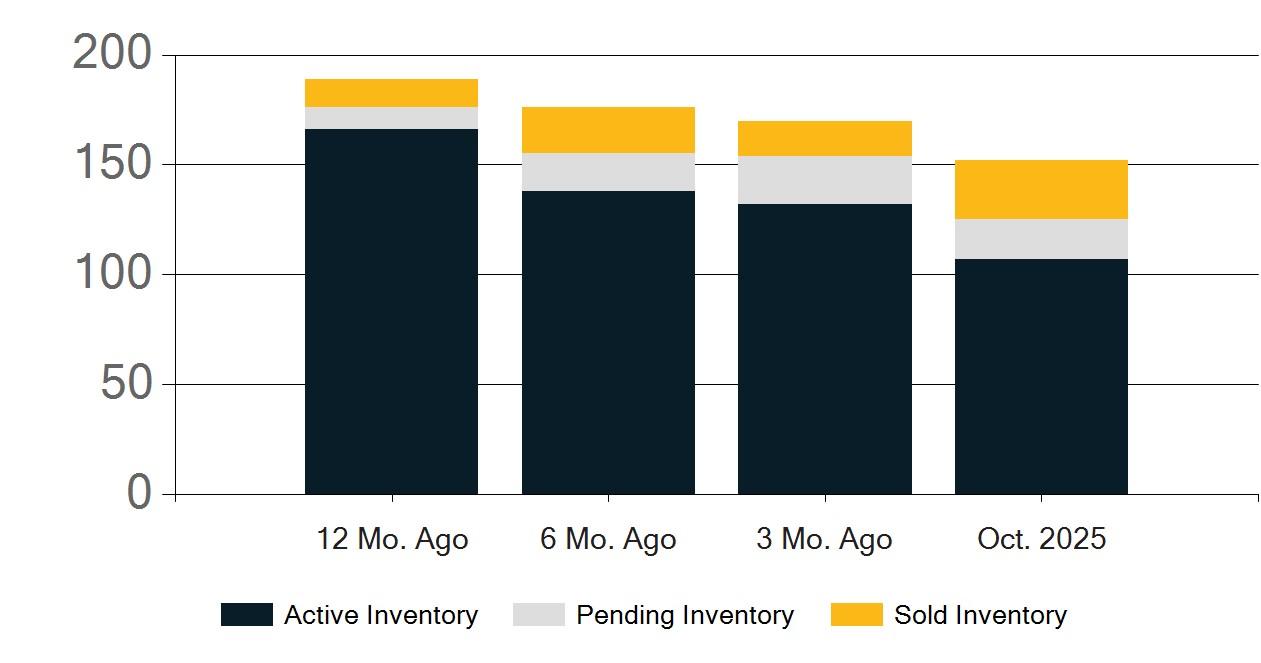 200
150
100
50
0

12 Mo. Ago
6 Mo. Ago
3 Mo. Ago
Oct. 2025

Active Inventory
Pending Inventory
Sold Inventory